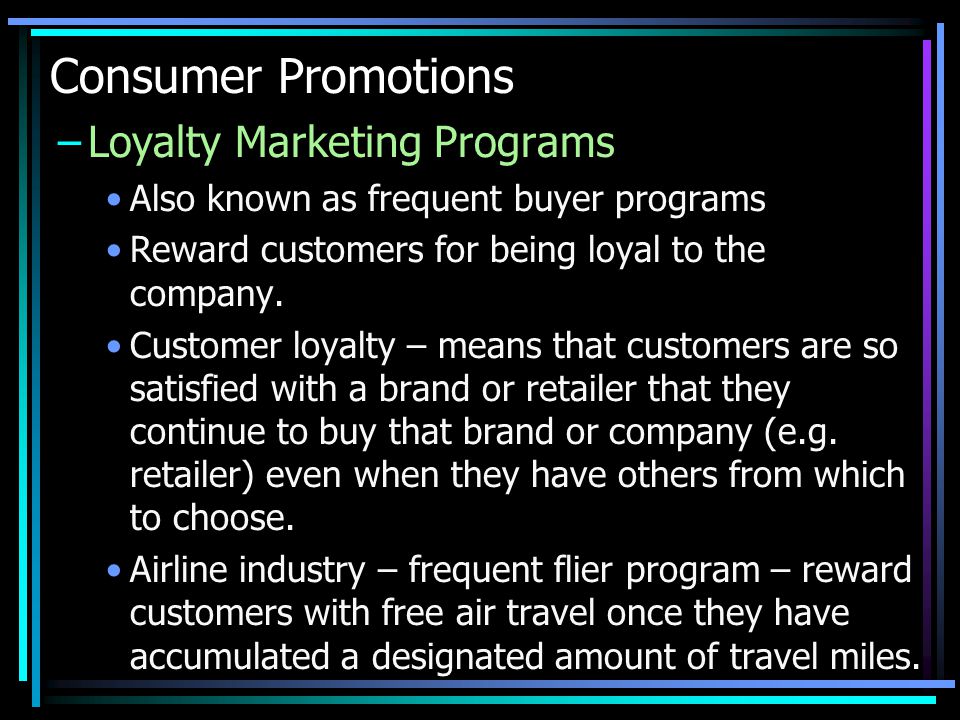 Consumer Promotions

– Loyalty Marketing Programs

• Also known as frequent buyer programs

• Reward customers for being loyal to the company.

• Customer loyalty – means that customers are so satisfied with a brand or retailer that they continue to buy that brand or company (e.g. retailer) even when they have others from which to choose.

• Airline industry – frequent flier program – reward customers with free air travel once they have accumulated a designated amount of travel miles.